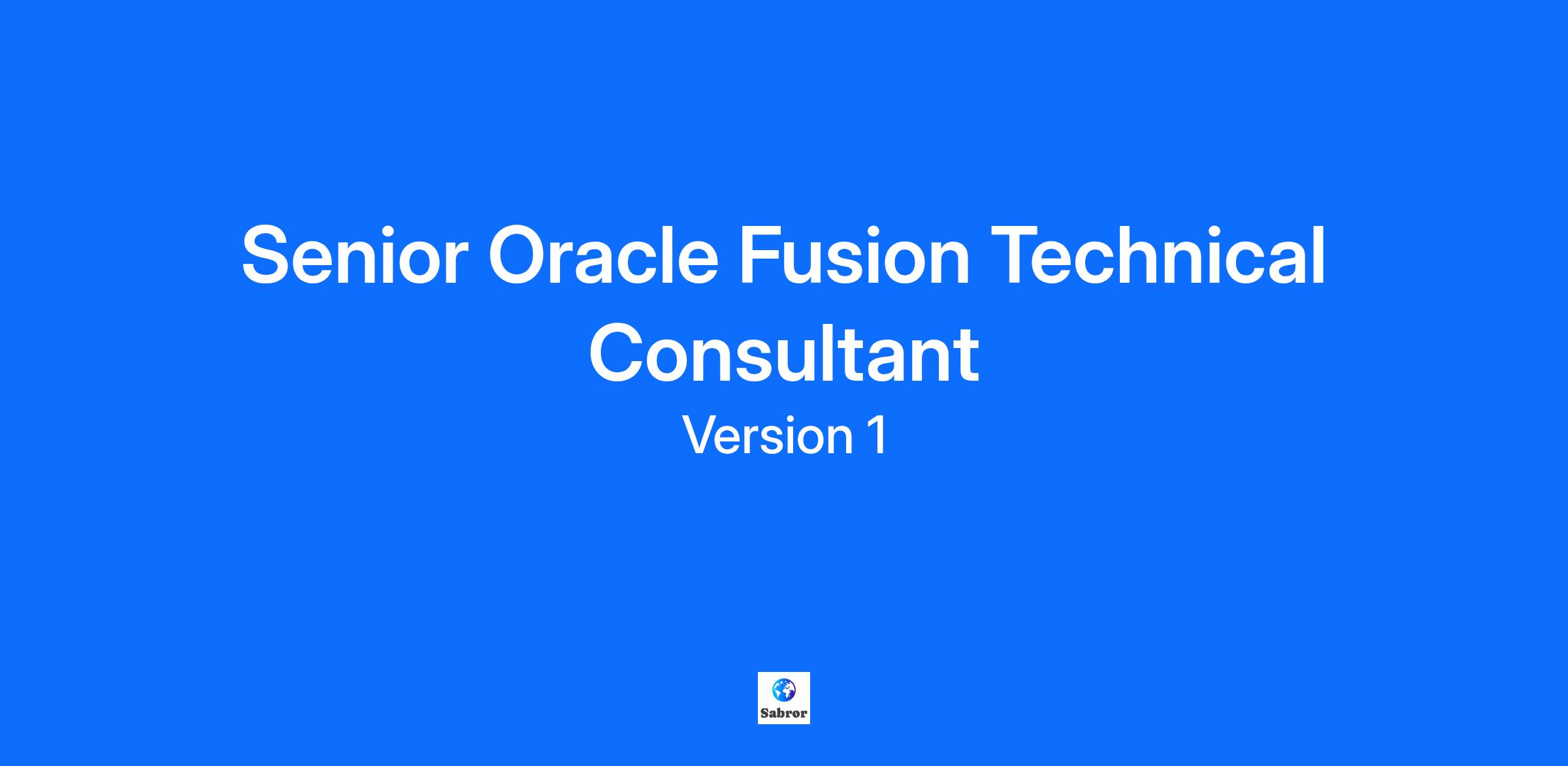 Senior Oracle Fusion Technical Consultant
Version 1

Sabror